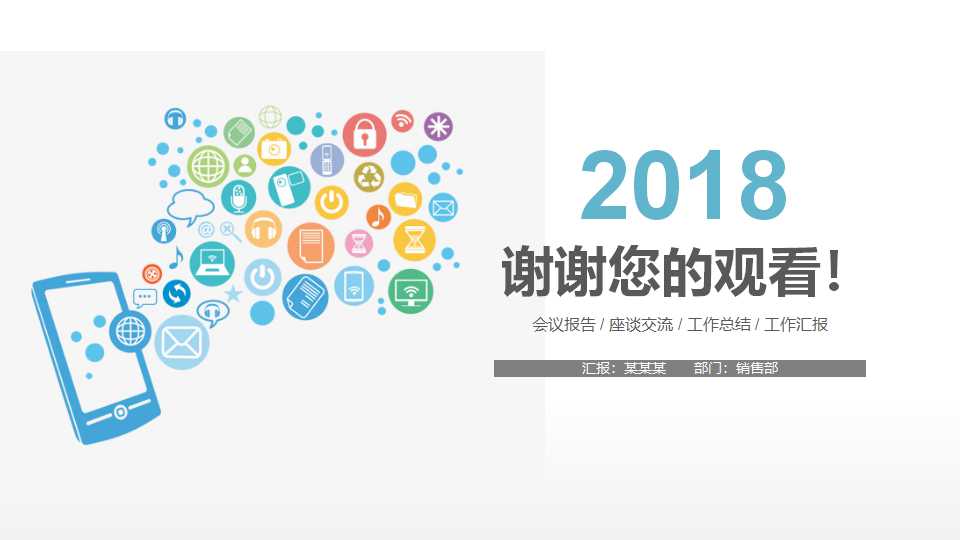 2018

谢谢您的观看！

会议报告 / 座谈交流 / 工作总结 / 工作汇报

汇报：某某某　部门：销售部